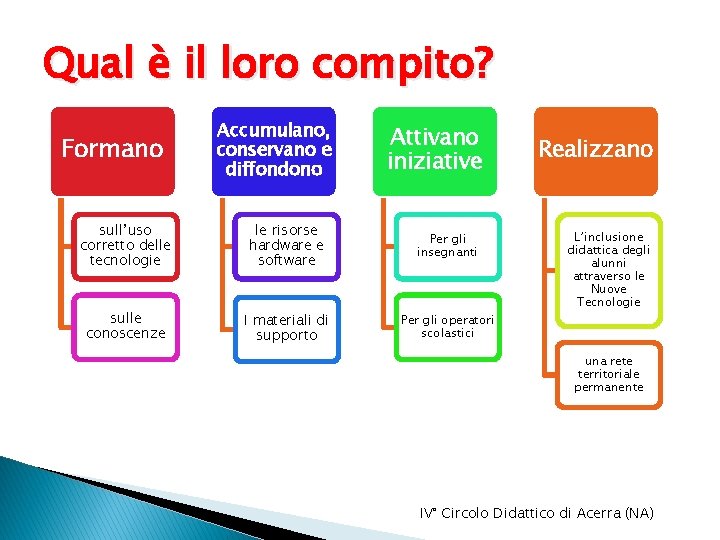 Qual è il loro compito?

Formano

sull'uso corretto delle tecnologie

sulle conoscenze

Accumulano, conservano e diffondono

le risorse hardware e software

I materiali di supporto

Attivano iniziative

Per gli insegnanti

Per gli operatori scolastici

Realizzano

L'inclusione didattica degli alunni attraverso le Nuove Tecnologie

una rete territoriale permanente

IV° Circolo Didattico di Acerra (NA)